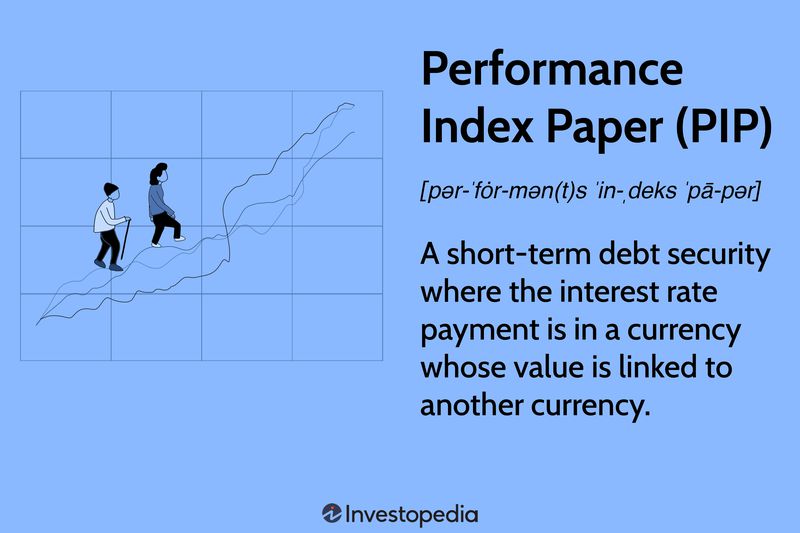 Performance Index Paper (PIP)

[pər-ˈfȯr-mən(t)s ˈin-ˌdeks ˈpā-pər]

A short-term debt security where the interest rate payment is in a currency whose value is linked to another currency.

Investopedia